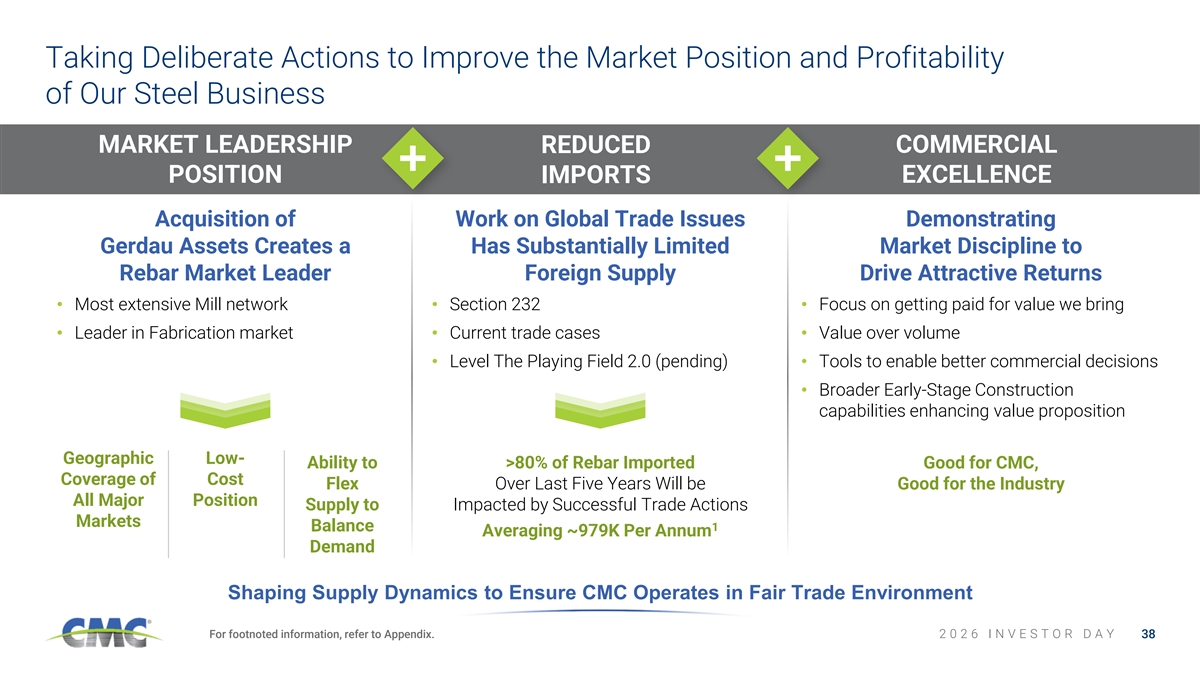 Taking Deliberate Actions to Improve the Market Position and Profitability of Our Steel Business

MARKET LEADERSHIP POSITION

+

REDUCED IMPORTS

+

COMMERCIAL EXCELLENCE

Acquisition of Gerdau Assets Creates a Rebar Market Leader

• Most extensive Mill network
• Leader in Fabrication market

Geographic Coverage of All Major Markets

Low-Cost Position

Ability to Flex Supply to Balance Demand

Work on Global Trade Issues Has Substantially Limited Foreign Supply

• Section 232
• Current trade cases
• Level The Playing Field 2.0 (pending)

>80% of Rebar Imported Over Last Five Years Will be Impacted by Successful Trade Actions Averaging ~979K Per Annum$^1$

Demonstrating Market Discipline to Drive Attractive Returns

• Focus on getting paid for value we bring
• Value over volume
• Tools to enable better commercial decisions
• Broader Early-Stage Construction capabilities enhancing value proposition

Good for CMC, Good for the Industry

Shaping Supply Dynamics to Ensure CMC Operates in Fair Trade Environment

CMC

For footnoted information, refer to Appendix.

2026 INVESTOR DAY 38